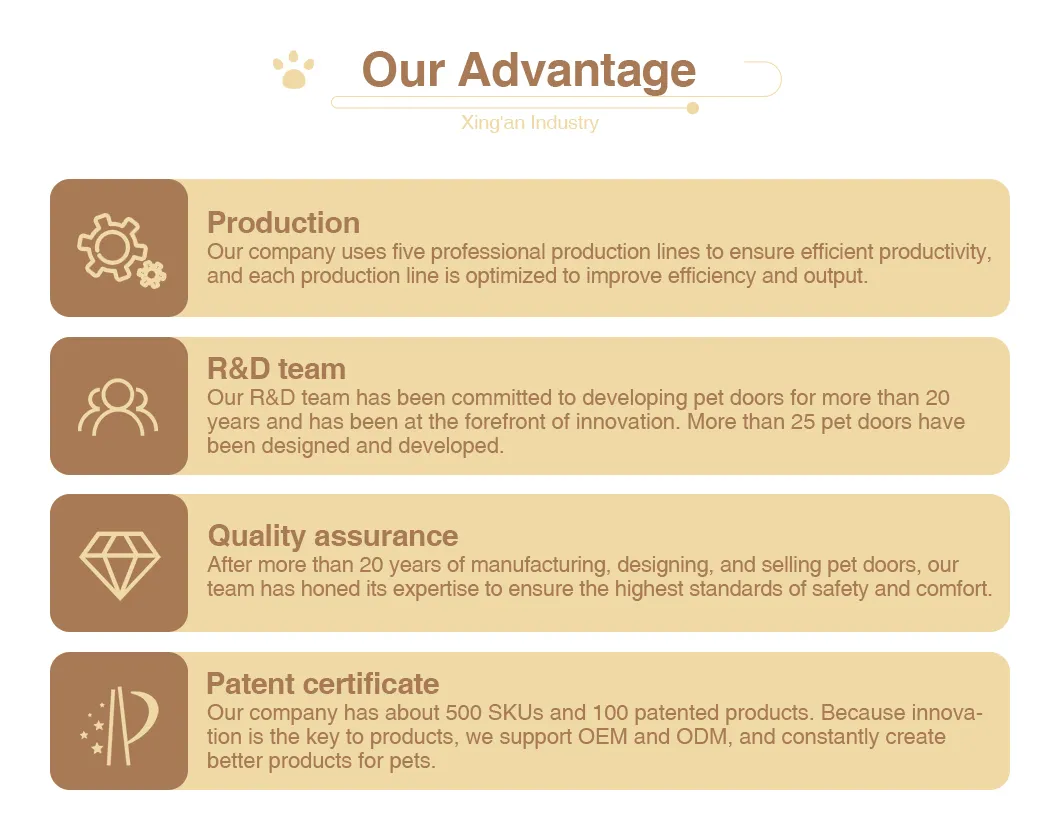 Our Advantage

Xing'an Industry

Production
Our company uses five professional production lines to ensure efficient productivity, and each production line is optimized to improve efficiency and output.

R&D team
Our R&D team has been committed to developing pet doors for more than 20 years and has been at the forefront of innovation. More than 25 pet doors have been designed and developed.

Quality assurance
After more than 20 years of manufacturing, designing, and selling pet doors, our team has honed its expertise to ensure the highest standards of safety and comfort.

Patent certificate
Our company has about 500 SKUs and 100 patented products. Because innovation is the key to products, we support OEM and ODM, and constantly create better products for pets.